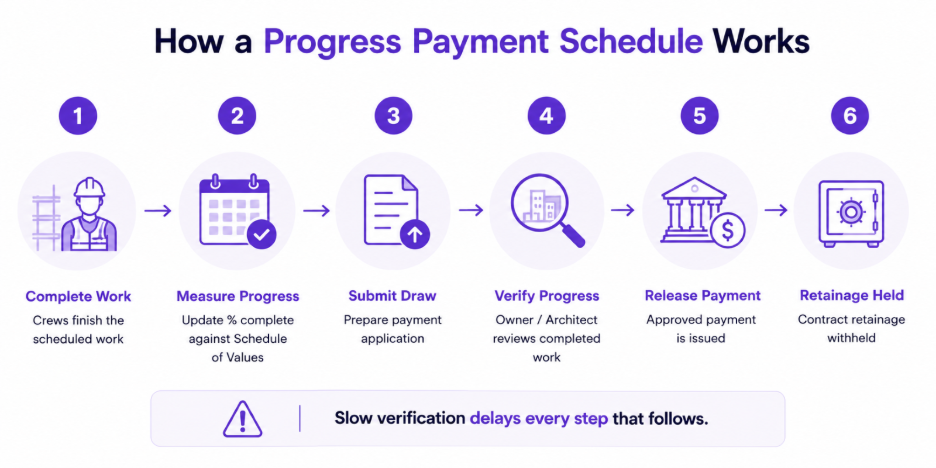 How a Progress Payment Schedule Works

1

Complete Work

Crews finish the scheduled work

2

Measure Progress

Update % complete against Schedule of Values

3

Submit Draw

Prepare payment application

4

Verify Progress

Owner / Architect reviews completed work

5

Release Payment

Approved payment is issued

6

Retainage Held

Contract retainage withheld

Slow verification delays every step that follows.